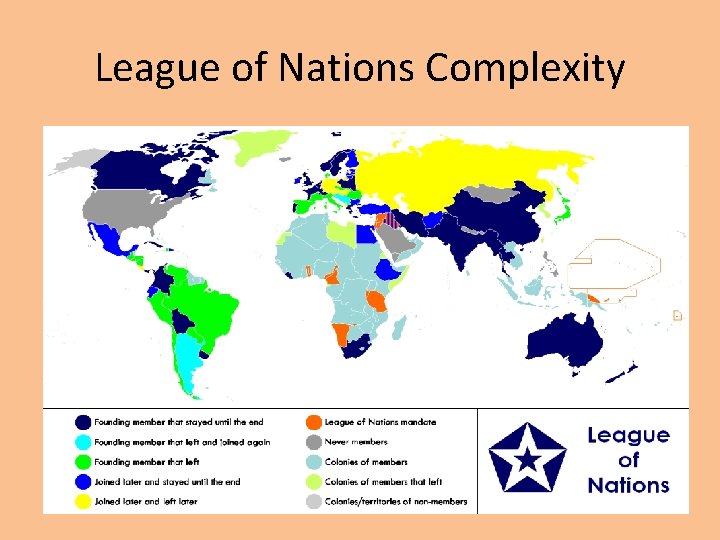 League of Nations Complexity

Founding member that stayed until the end
Founding member that left and joined again
Founding member that left
Joined later and stayed until the end
Joined later and left later

League of Nations mandate
Never members
Colonies of members
Colonies of members that left
Colonies/territories of non-members

League of Nations